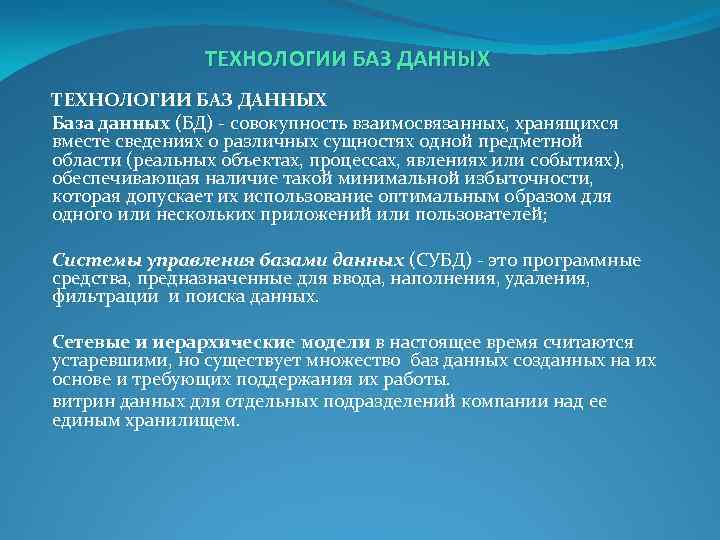 ТЕХНОЛОГИИ БАЗ ДАННЫХ

ТЕХНОЛОГИИ БАЗ ДАННЫХ

База данных (БД) - совокупность взаимосвязанных, хранящихся вместе сведениях о различных сущностях одной предметной области (реальных объектах, процессах, явлениях или событиях), обеспечивающая наличие такой минимальной избыточности, которая допускает их использование оптимальным образом для одного или нескольких приложений или пользователей;

Системы управления базами данных (СУБД) - это программные средства, предназначенные для ввода, наполнения, удаления, фильтрации и поиска данных.

Сетевые и иерархические модели в настоящее время считаются устаревшими, но существует множество баз данных созданных на их основе и требующих поддержания их работы.

витрин данных для отдельных подразделений компании над ее единым хранилищем.